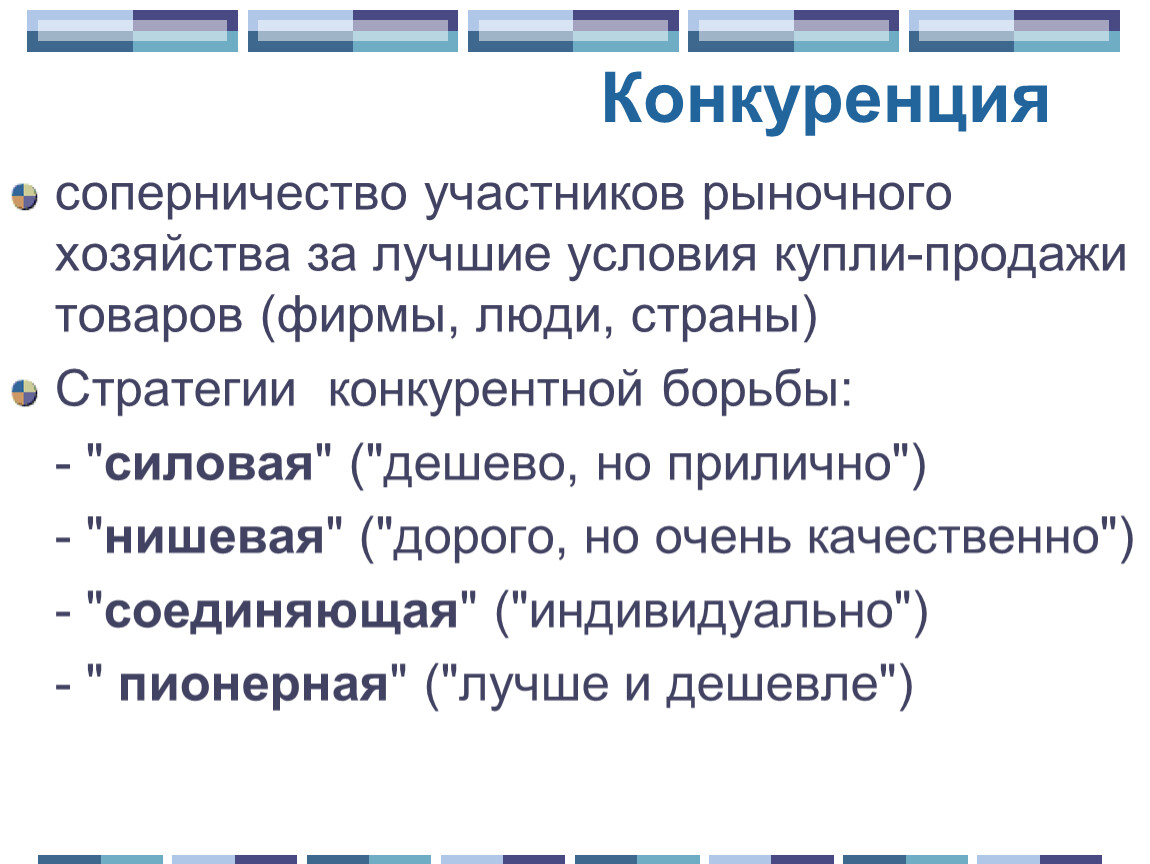 Конкуренция

соперничество участников рыночного хозяйства за лучшие условия купли-продажи товаров (фирмы, люди, страны)

Стратегии конкурентной борьбы:

- "силовая" ("дешево, но прилично")

- "нишевая" ("дорого, но очень качественно")

- "соединяющая" ("индивидуально")

- " пионерная" ("лучше и дешевле")